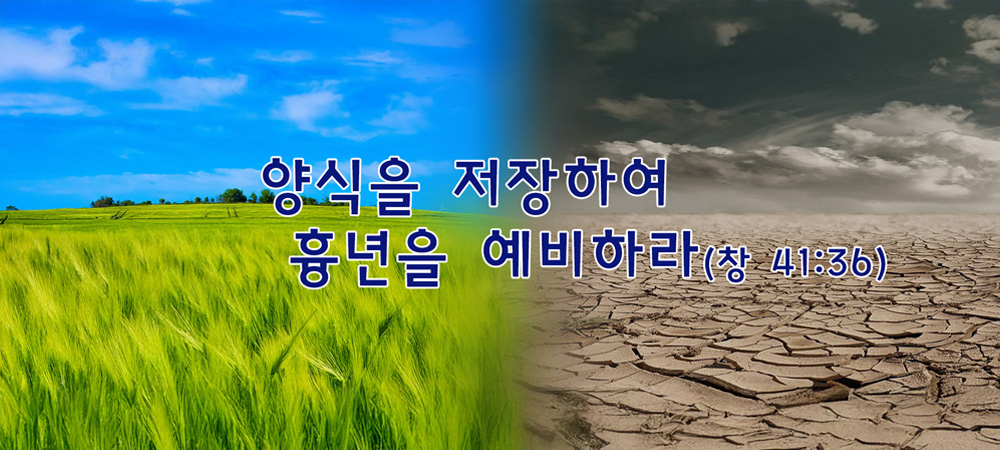 양식을 저장하여
흉년을 예비하라(창 41:36)